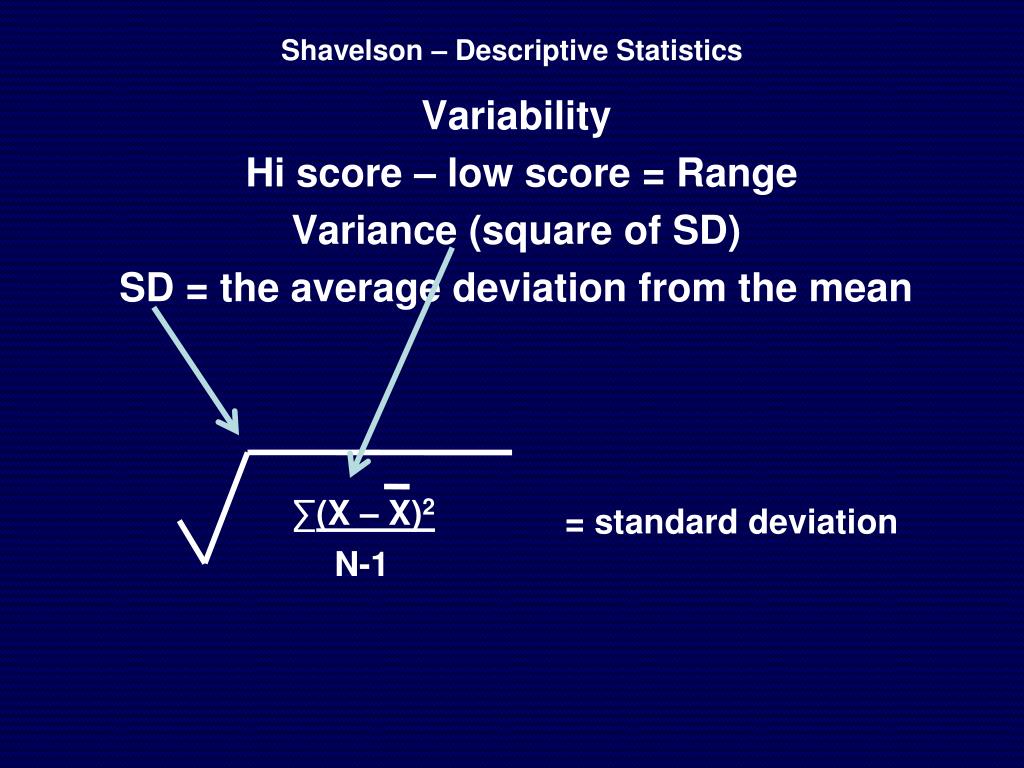 Shavelson – Descriptive Statistics

Variability

Hi score – low score = Range

Variance (square of SD)

SD = the average deviation from the mean

$\sqrt{\frac{\sum(X - \bar{X})^2}{N-1}}$ = standard deviation